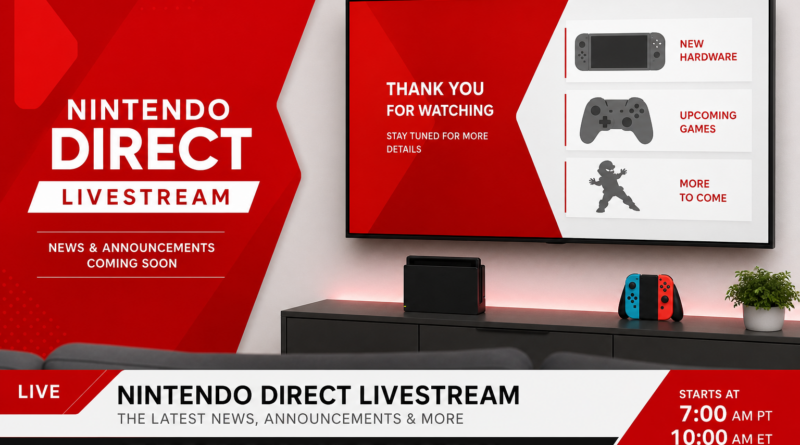 NINTENDO DIRECT
LIVESTREAM

NEWS & ANNOUNCEMENTS COMING SOON

THANK YOU FOR WATCHING

STAY TUNED FOR MORE DETAILS

NEW HARDWARE

UPCOMING GAMES

MORE TO COME

LIVE

NINTENDO DIRECT LIVESTREAM

THE LATEST NEWS, ANNOUNCEMENTS & MORE

STARTS AT
7:00 AM PT
10:00 AM ET